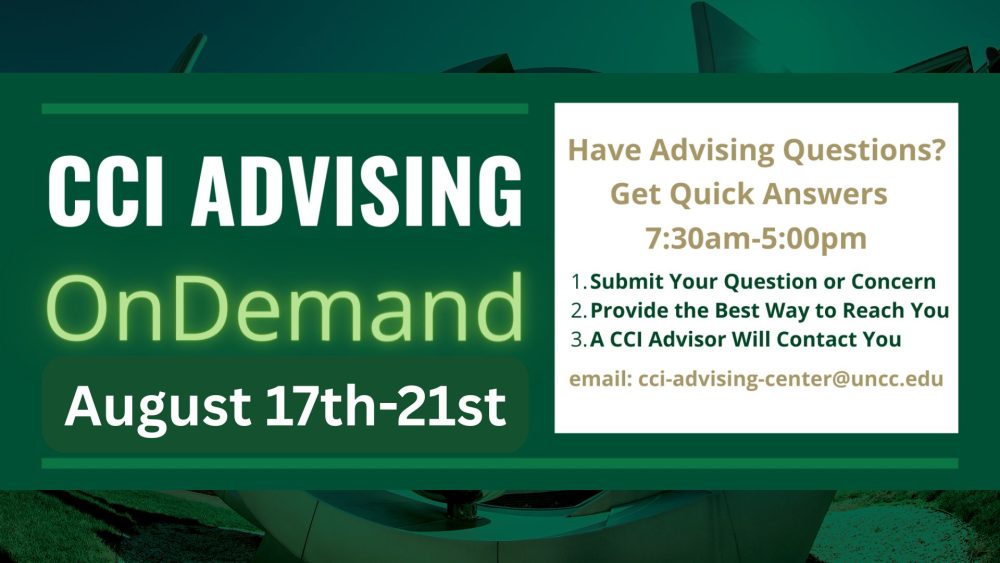 CCI ADVISING
OnDemand
August 17th-21st

Have Advising Questions?
Get Quick Answers
7:30am-5:00pm

1. Submit Your Question or Concern
2. Provide the Best Way to Reach You
3. A CCI Advisor Will Contact You

email: cci-advising-center@uncc.edu